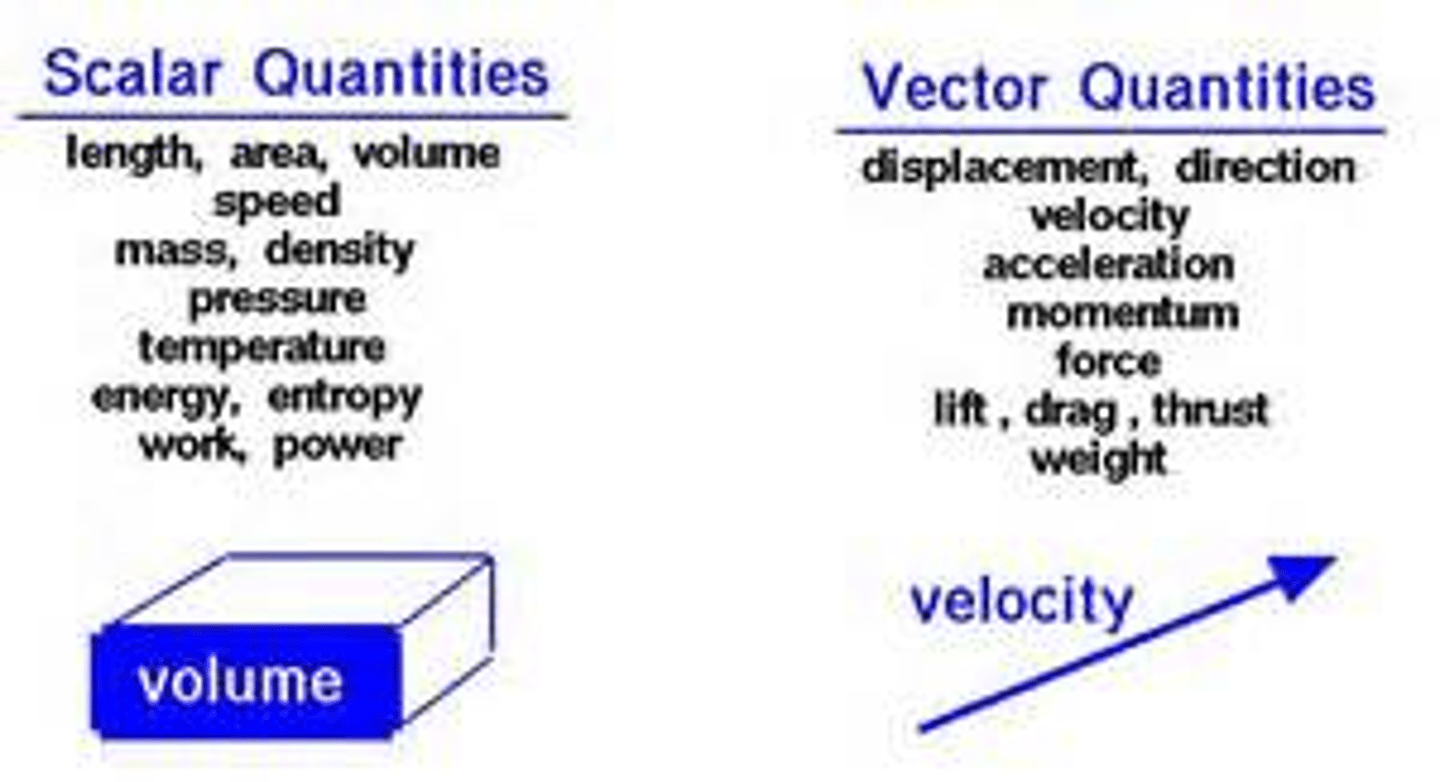 Scalar Quantities

length, area, volume
speed
mass, density
pressure
temperature
energy, entropy
work, power

volume

Vector Quantities

displacement, direction
velocity
acceleration
momentum
force
lift , drag , thrust
weight

velocity